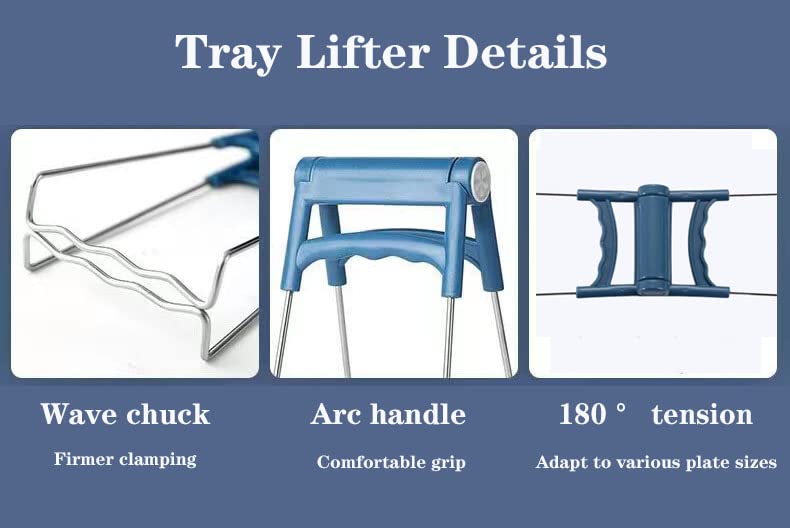 Tray Lifter Details

Wave chuck

Firmer clamping

Arc handle

Comfortable grip

180 ° tension

Adapt to various plate sizes